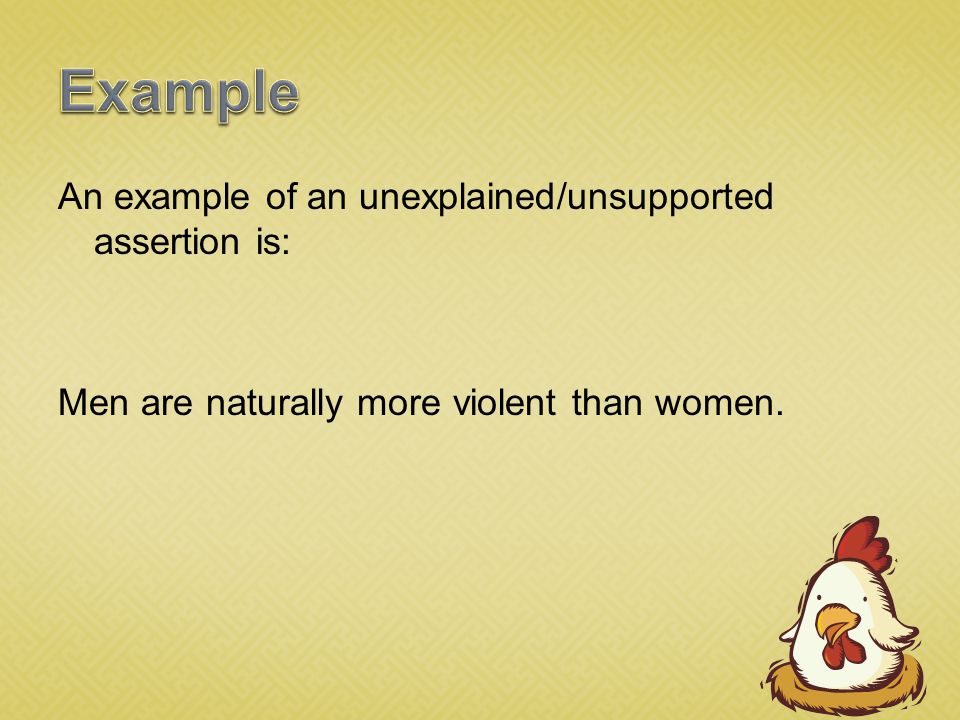 Example

An example of an unexplained/unsupported assertion is:

Men are naturally more violent than women.